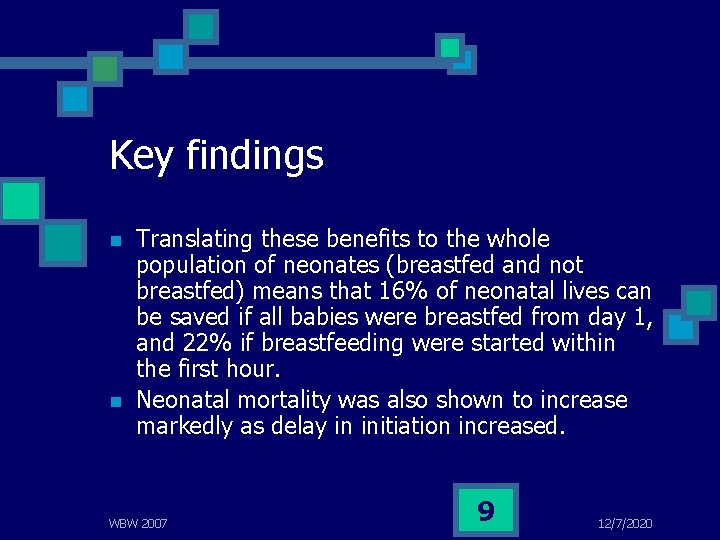 Key findings

Translating these benefits to the whole population of neonates (breastfed and not breastfed) means that 16% of neonatal lives can be saved if all babies were breastfed from day 1, and 22% if breastfeeding were started within the first hour.

Neonatal mortality was also shown to increase markedly as delay in initiation increased.

WBW 2007

9

12/7/2020